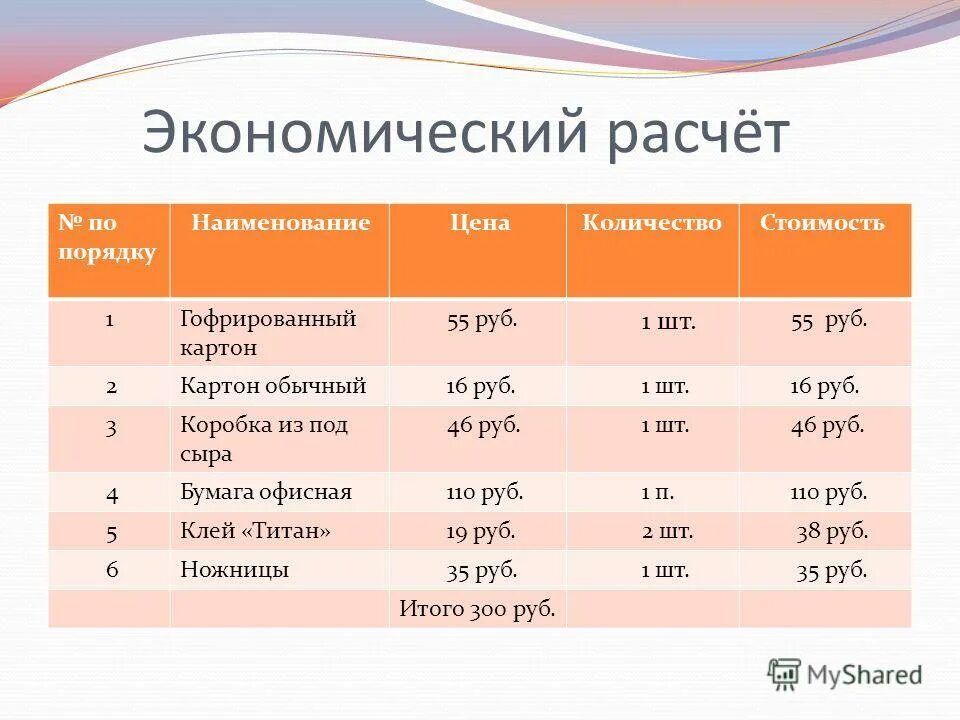 Экономический расчёт

| № по порядку | Наименование | Цена | Количество | Стоимость |
|---|---|---|---|---|
| 1 | Гофрированный картон | 55 руб. | 1 шт. | 55 руб. |
| 2 | Картон обычный | 16 руб. | 1 шт. | 16 руб. |
| 3 | Коробка из под сыра | 46 руб. | 1 шт. | 46 руб. |
| 4 | Бумага офисная | 110 руб. | 1 п. | 110 руб. |
| 5 | Клей «Титан» | 19 руб. | 2 шт. | 38 руб. |
| 6 | Ножницы | 35 руб. | 1 шт. | 35 руб. |
| | | Итого 300 руб. | | |

MyShared